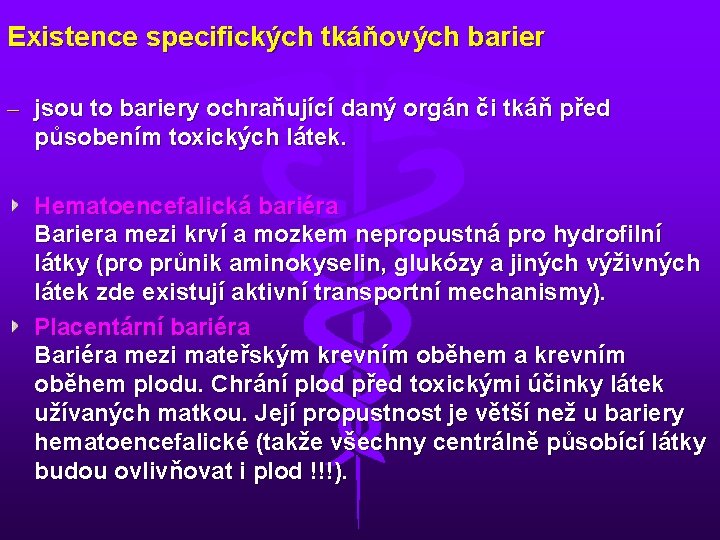 Existence specifických tkáňových barier

– jsou to bariery ochraňující daný orgán či tkáň před působením toxických látek.

Hematoencefalická bariéra
Bariera mezi krví a mozkem nepropustná pro hydrofilní látky (pro průnik aminokyselin, glukózy a jiných výživných látek zde existují aktivní transportní mechanismy).

Placentární bariéra
Bariéra mezi mateřským krevním oběhem a krevním oběhem plodu. Chrání plod před toxickými účinky látek užívaných matkou. Její propustnost je větší než u bariery hematoencefalické (takže všechny centrálně působící látky budou ovlivňovat i plod !!!).